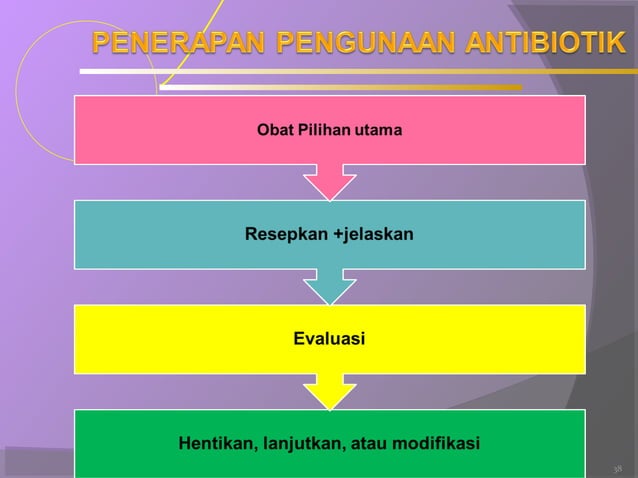 PENERAPAN PENGUNAAN ANTIBIOTIK

Obat Pilihan utama

Resepkan +jelaskan

Evaluasi

Hentikan, lanjutkan, atau modifikasi

38